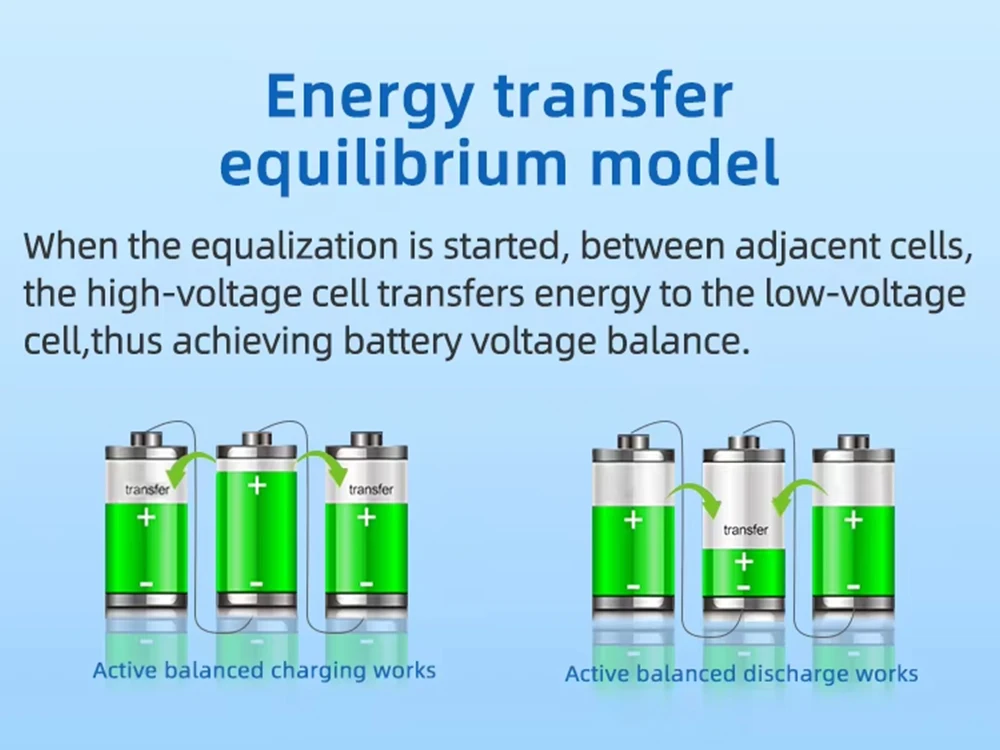 Energy transfer equilibrium model

When the equalization is started, between adjacent cells, the high-voltage cell transfers energy to the low-voltage cell,thus achieving battery voltage balance.

transfer
+
-
+
-
transfer
+
-

Active balanced charging works

+
-
transfer
+
-
+
-

Active balanced discharge works